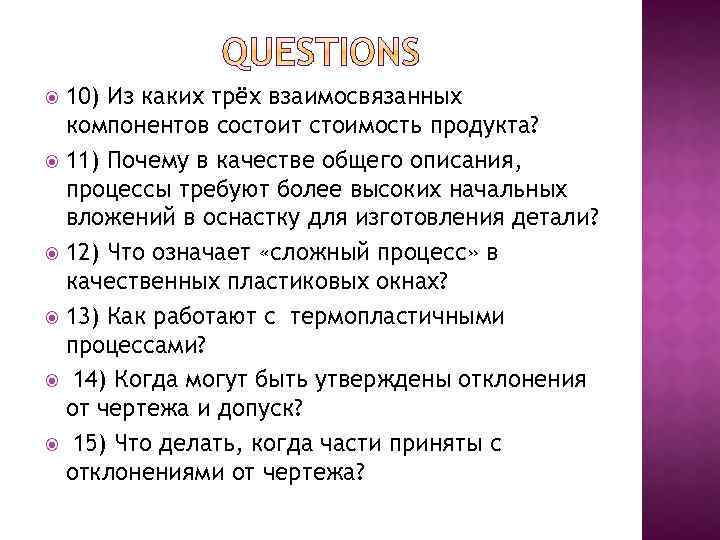 QUESTIONS

10) Из каких трёх взаимосвязанных компонентов состоит стоимость продукта?

11) Почему в качестве общего описания, процессы требуют более высоких начальных вложений в оснастку для изготовления детали?

12) Что означает «сложный процесс» в качественных пластиковых окнах?

13) Как работают с термопластичными процессами?

14) Когда могут быть утверждены отклонения от чертежа и допуск?

15) Что делать, когда части приняты с отклонениями от чертежа?